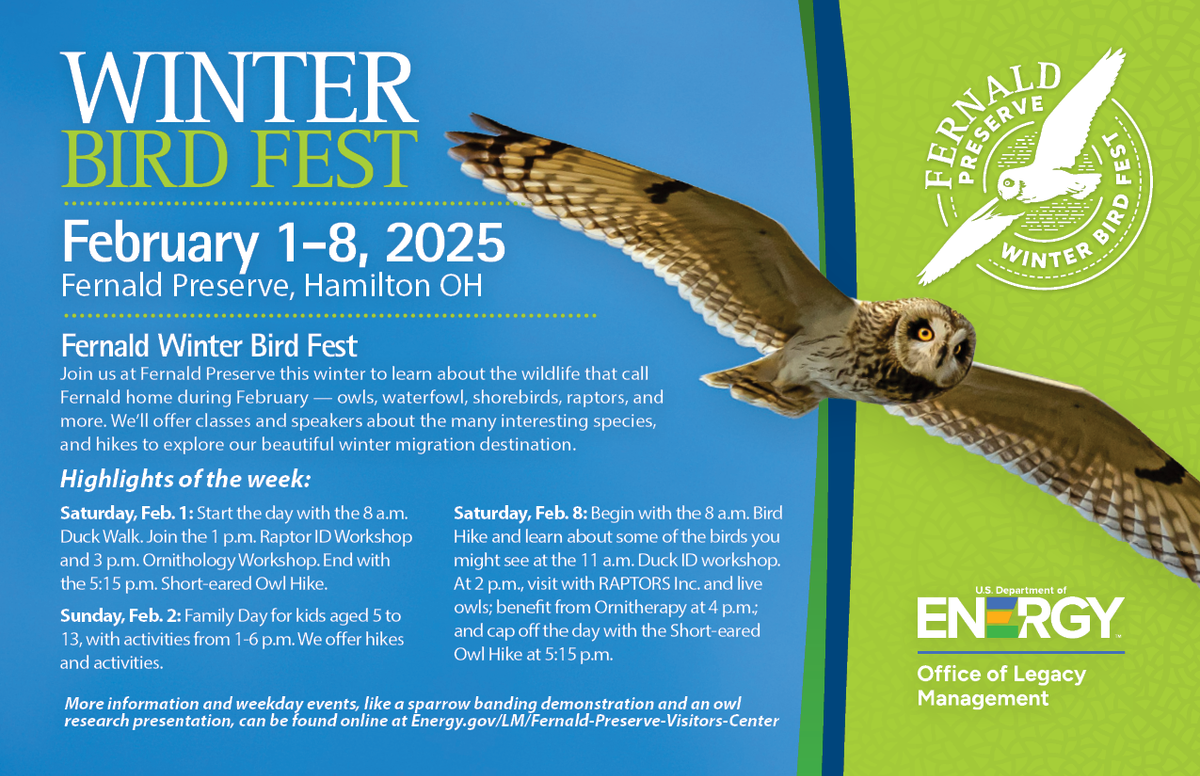 WINTER
BIRD FEST

February 1–8, 2025
Fernald Preserve, Hamilton OH

Fernald Winter Bird Fest
Join us at Fernald Preserve this winter to learn about the wildlife that call Fernald home during February — owls, waterfowl, shorebirds, raptors, and more. We'll offer classes and speakers about the many interesting species, and hikes to explore our beautiful winter migration destination.

Highlights of the week:

Saturday, Feb. 1: Start the day with the 8 a.m. Duck Walk. Join the 1 p.m. Raptor ID Workshop and 3 p.m. Ornithology Workshop. End with the 5:15 p.m. Short-eared Owl Hike.

Sunday, Feb. 2: Family Day for kids aged 5 to 13, with activities from 1-6 p.m. We offer hikes and activities.

Saturday, Feb. 8: Begin with the 8 a.m. Bird Hike and learn about some of the birds you might see at the 11 a.m. Duck ID workshop. At 2 p.m., visit with RAPTORS Inc. and live owls; benefit from Ornitherapy at 4 p.m.; and cap off the day with the Short-eared Owl Hike at 5:15 p.m.

More information and weekday events, like a sparrow banding demonstration and an owl research presentation, can be found online at Energy.gov/LM/Fernald-Preserve-Visitors-Center

FERNALD PRESERVE WINTER BIRD FEST

U.S. Department of ENERGY
Office of Legacy Management